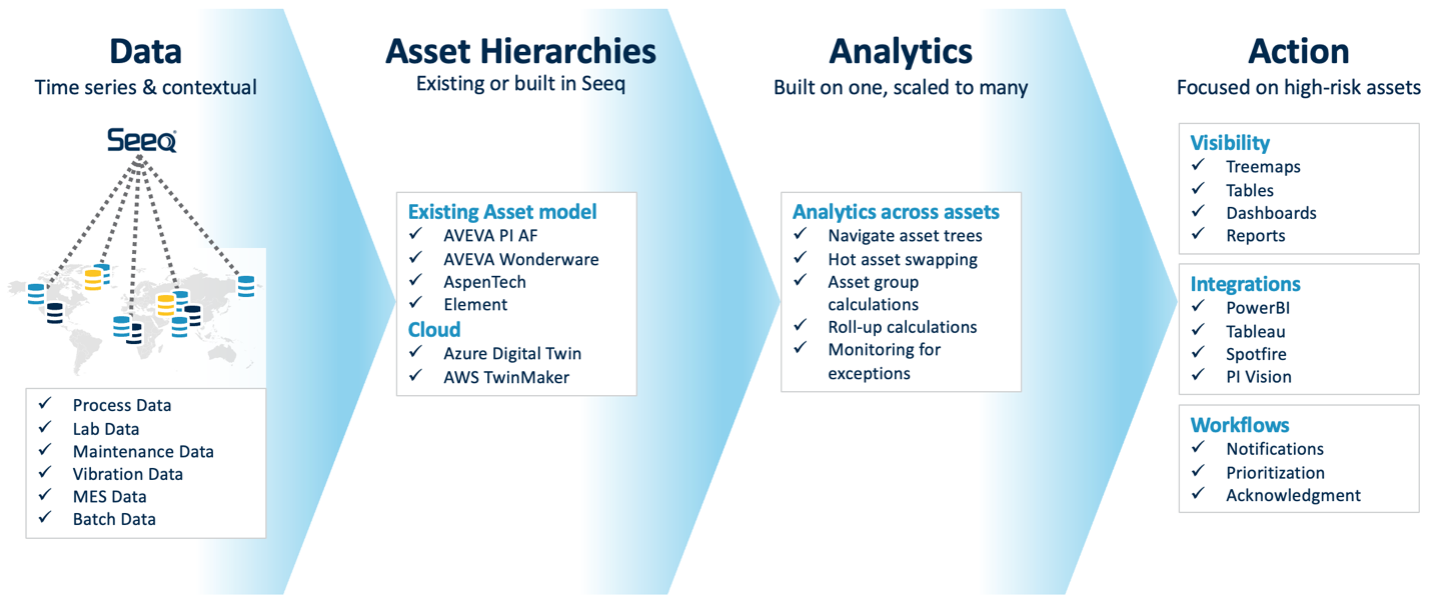 Data
Time series & contextual

Seeq

✓ Process Data
✓ Lab Data
✓ Maintenance Data
✓ Vibration Data
✓ MES Data
✓ Batch Data

Asset Hierarchies
Existing or built in Seeq

Existing Asset model
✓ AVEVA PI AF
✓ AVEVA Wonderware
✓ AspenTech
✓ Element
Cloud
✓ Azure Digital Twin
✓ AWS TwinMaker

Analytics
Built on one, scaled to many

Analytics across assets
✓ Navigate asset trees
✓ Hot asset swapping
✓ Asset group calculations
✓ Roll-up calculations
✓ Monitoring for exceptions

Action
Focused on high-risk assets

Visibility
✓ Treemaps
✓ Tables
✓ Dashboards
✓ Reports

Integrations
✓ PowerBI
✓ Tableau
✓ Spotfire
✓ PI Vision

Workflows
✓ Notifications
✓ Prioritization
✓ Acknowledgment